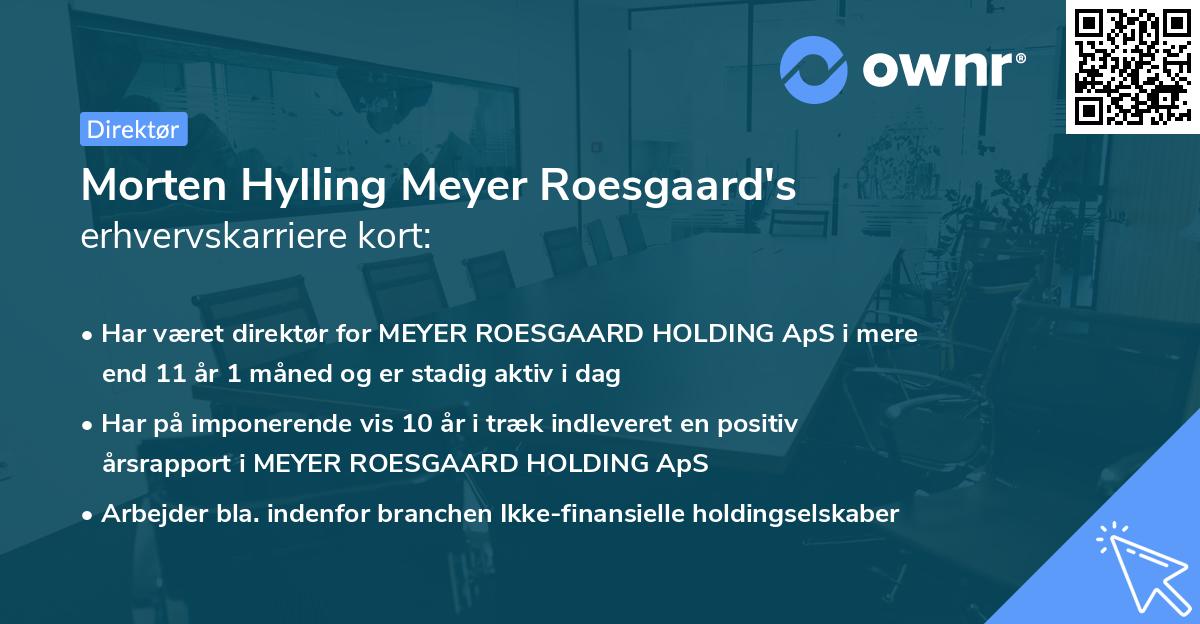 ownr®

Direktør

Morten Hylling Meyer Roesgaard's
erhvervskarriere kort:

• Har været direktør for MEYER ROESGAARD HOLDING ApS i mere end 11 år 1 måned og er stadig aktiv i dag

• Har på imponerende vis 10 år i træk indleveret en positiv årsrapport i MEYER ROESGAARD HOLDING ApS

• Arbejder bla. indenfor branchen Ikke-finansielle holdingselskaber